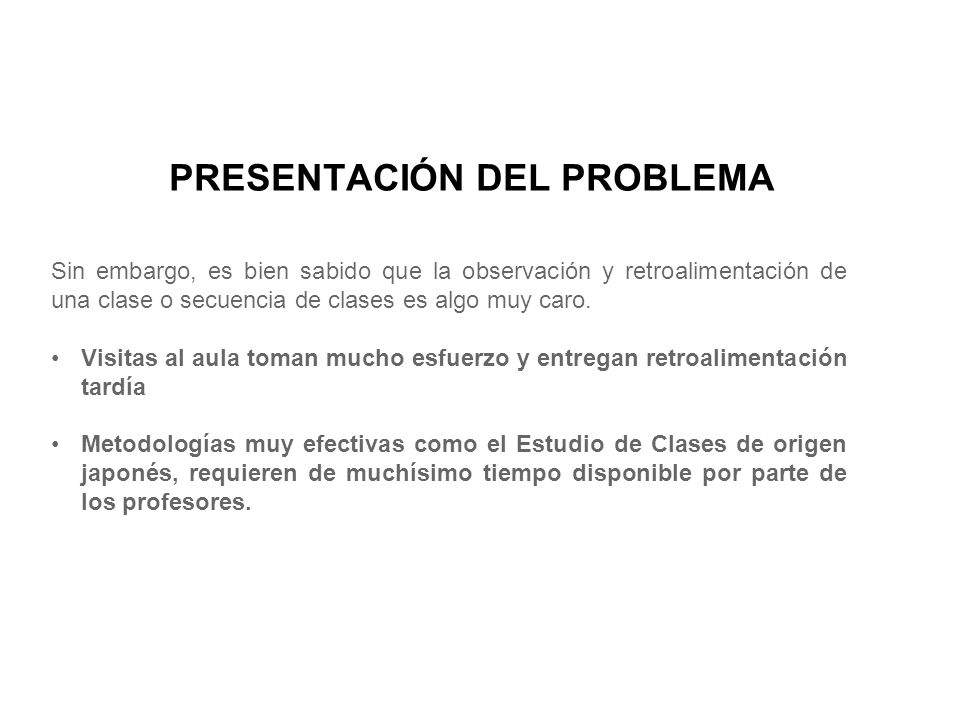 PRESENTACIÓN DEL PROBLEMA

Sin embargo, es bien sabido que la observación y retroalimentación de una clase o secuencia de clases es algo muy caro.

• Visitas al aula toman mucho esfuerzo y entregan retroalimentación tardía

• Metodologías muy efectivas como el Estudio de Clases de origen japonés, requieren de muchísimo tiempo disponible por parte de los profesores.